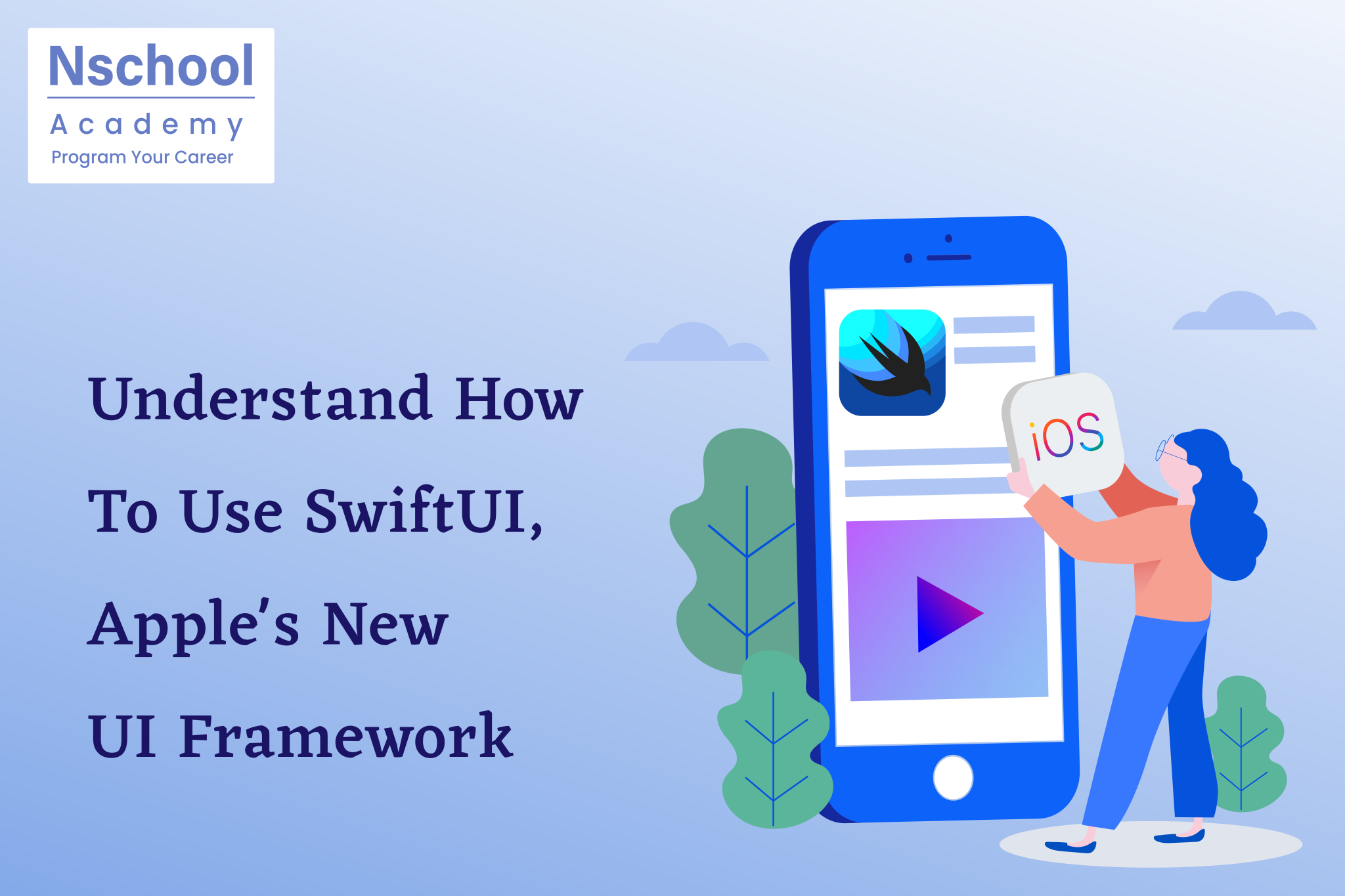 Nschool
Academy
Program Your Career

Understand How To Use SwiftUI, Apple's New UI Framework

iOS